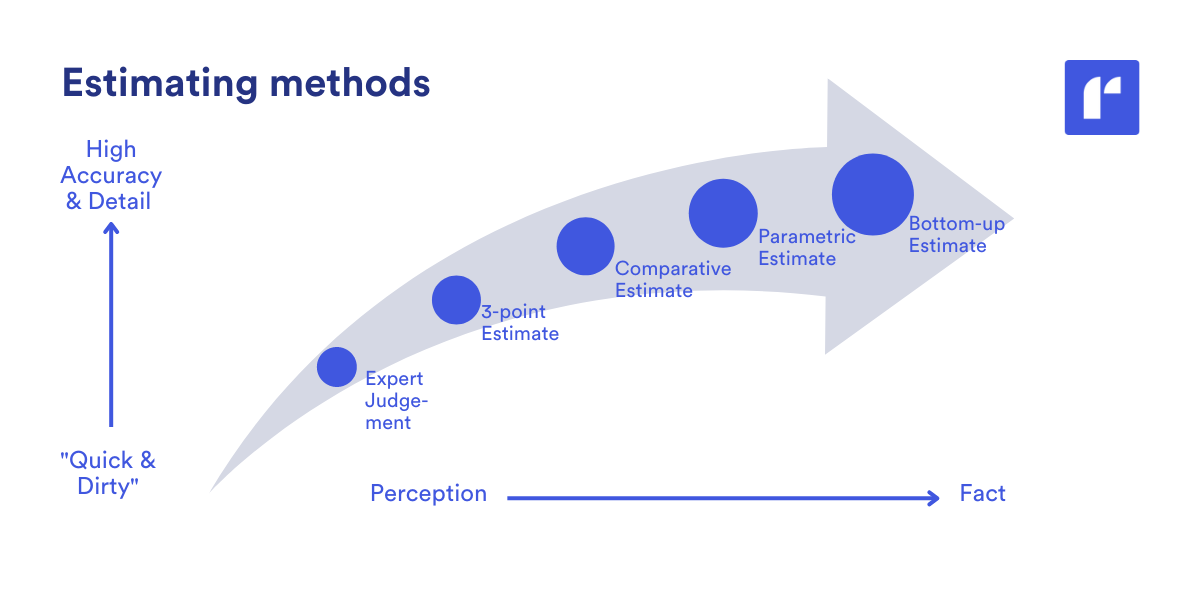 Estimating methods

High Accuracy & Detail

"Quick & Dirty"

Expert Judgement

3-point Estimate

Comparative Estimate

Parametric Estimate

Bottom-up Estimate

Perception

Fact